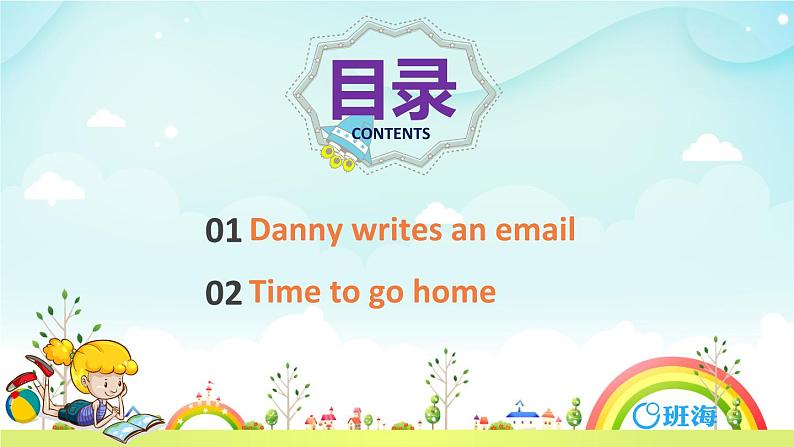 目录
CONTENTS

01 Danny writes an email

02 Time to go home

班海